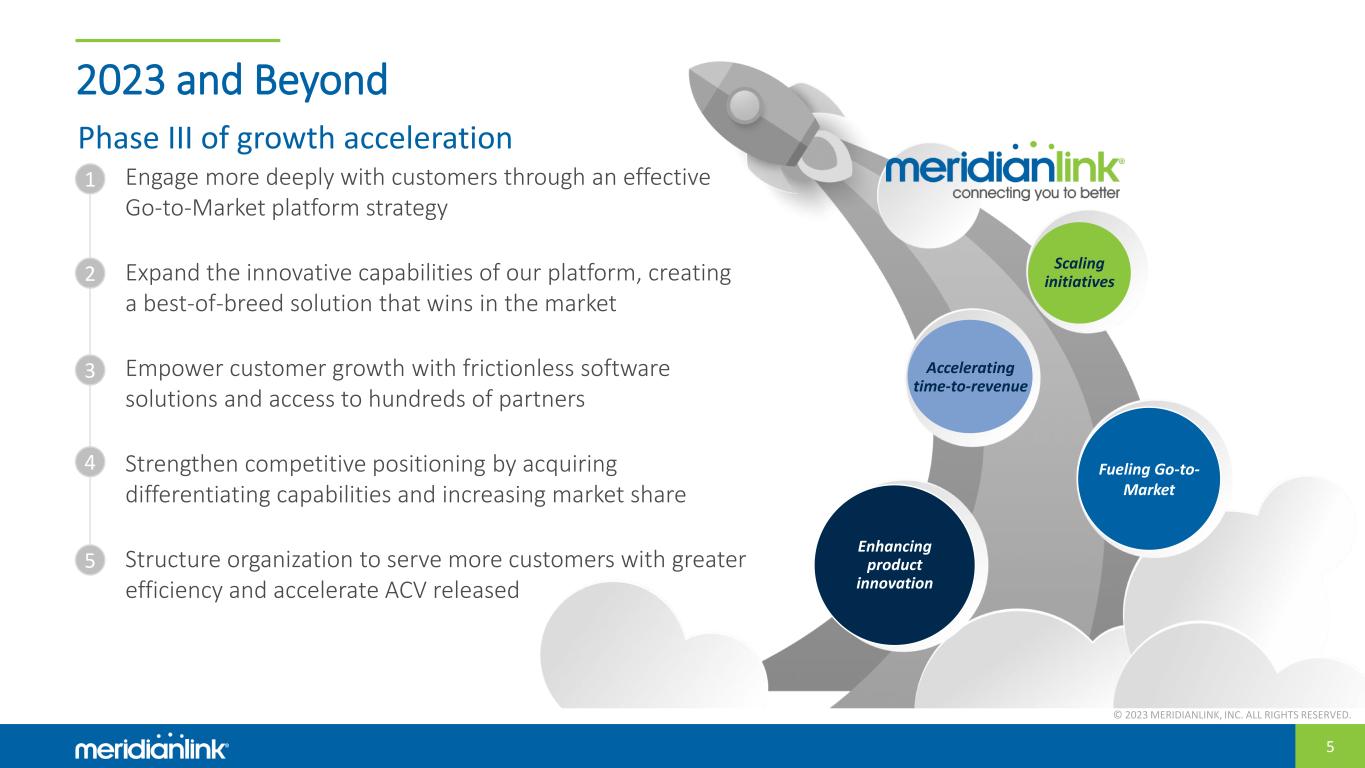 2023 and Beyond

Phase III of growth acceleration

1 Engage more deeply with customers through an effective Go-to-Market platform strategy

2 Expand the innovative capabilities of our platform, creating a best-of-breed solution that wins in the market

3 Empower customer growth with frictionless software solutions and access to hundreds of partners

4 Strengthen competitive positioning by acquiring differentiating capabilities and increasing market share

5 Structure organization to serve more customers with greater efficiency and accelerate ACV released

meridianlink®
connecting you to better

Scaling initiatives

Accelerating time-to-revenue

Fueling Go-to-Market

Enhancing product innovation

© 2023 MERIDIANLINK, INC. ALL RIGHTS RESERVED.

meridianlink®

5